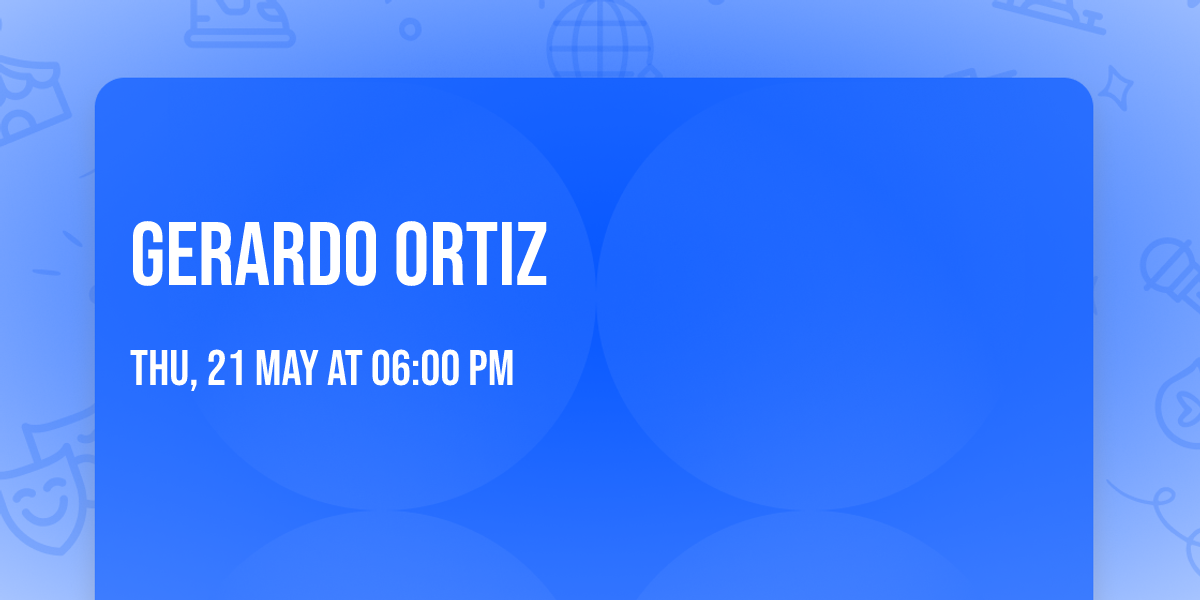 GERARDO ORTIZ

THU, 21 MAY AT 06:00 PM